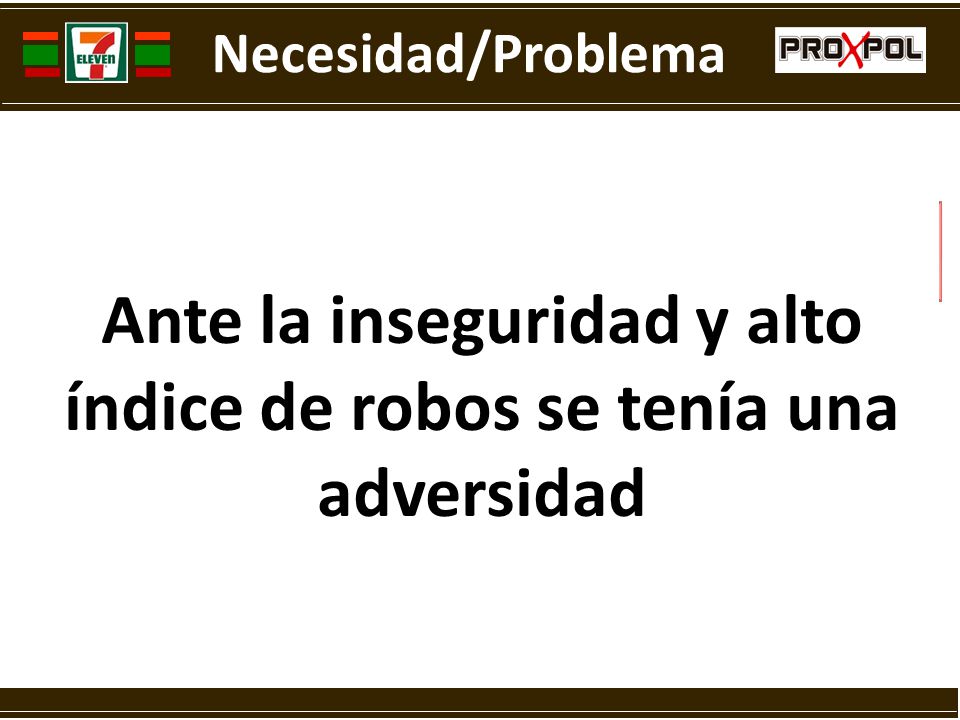 7 ELEVEN

Necesidad/Problema

PROXPOL

Ante la inseguridad y alto índice de robos se tenía una adversidad